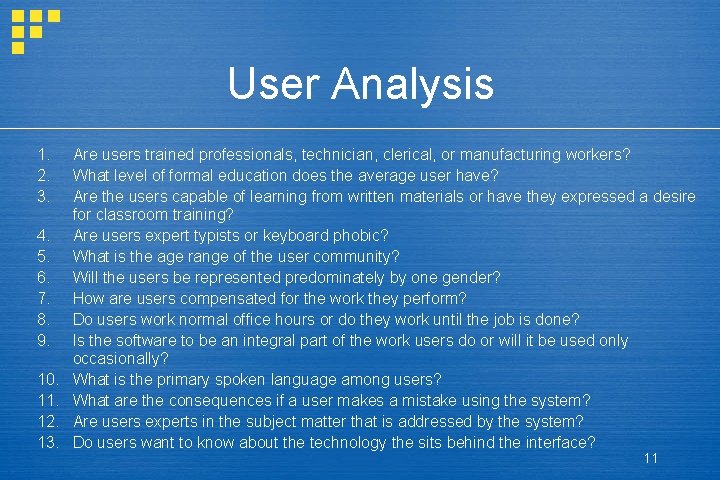 User Analysis

1. Are users trained professionals, technician, clerical, or manufacturing workers?
2. What level of formal education does the average user have?
3. Are the users capable of learning from written materials or have they expressed a desire for classroom training?
4. Are users expert typists or keyboard phobic?
5. What is the age range of the user community?
6. Will the users be represented predominately by one gender?
7. How are users compensated for the work they perform?
8. Do users work normal office hours or do they work until the job is done?
9. Is the software to be an integral part of the work users do or will it be used only occasionally?
10. What is the primary spoken language among users?
11. What are the consequences if a user makes a mistake using the system?
12. Are users experts in the subject matter that is addressed by the system?
13. Do users want to know about the technology the sits behind the interface?

11